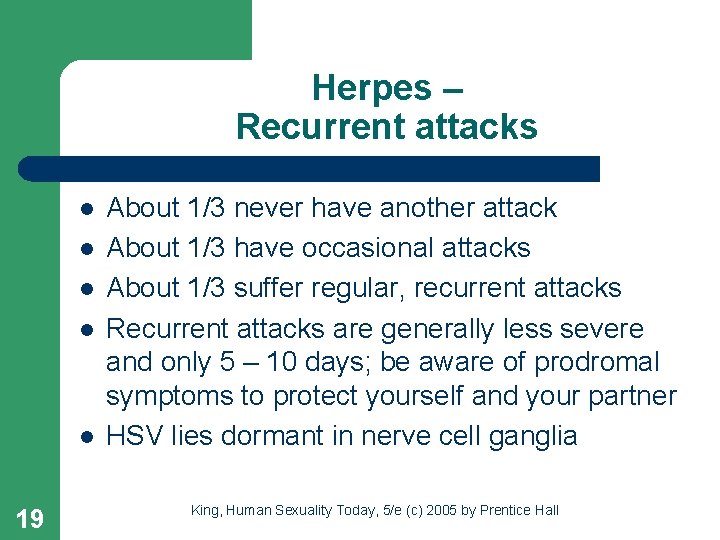 Herpes –
Recurrent attacks

- About 1/3 never have another attack
- About 1/3 have occasional attacks
- About 1/3 suffer regular, recurrent attacks
- Recurrent attacks are generally less severe and only 5 – 10 days; be aware of prodromal symptoms to protect yourself and your partner
- HSV lies dormant in nerve cell ganglia

19

King, Human Sexuality Today, 5/e (c) 2005 by Prentice Hall